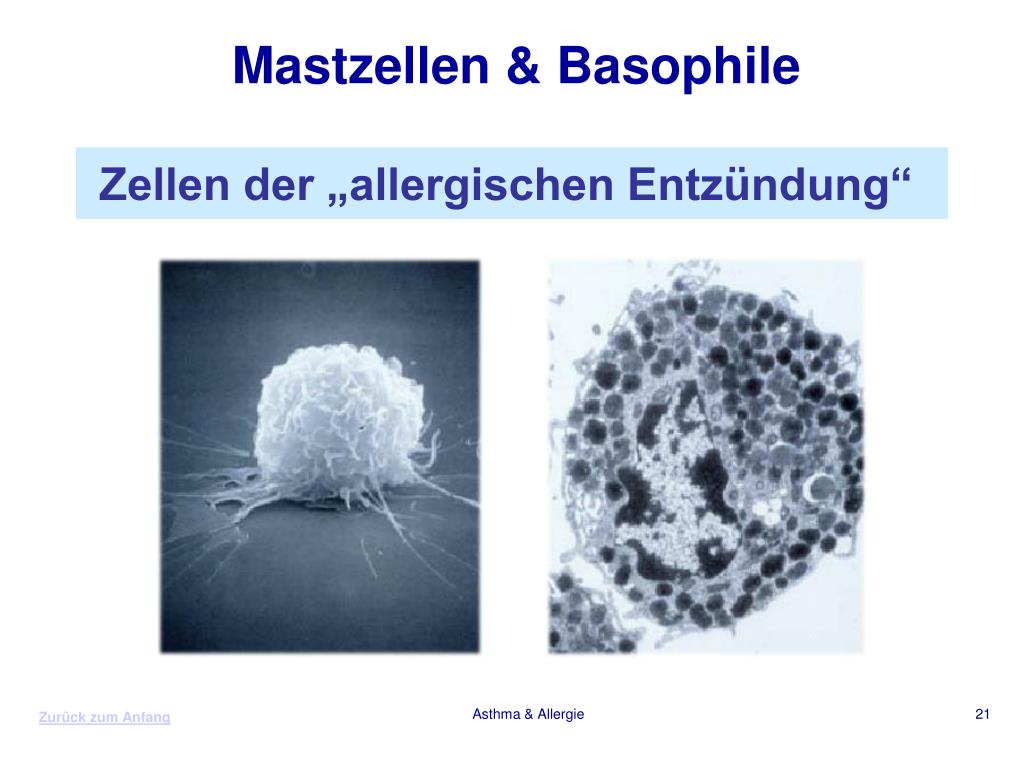 Mastzellen & Basophile

Zellen der „allergischen Entzündung“

Zurück zum Anfang

Asthma & Allergie

21